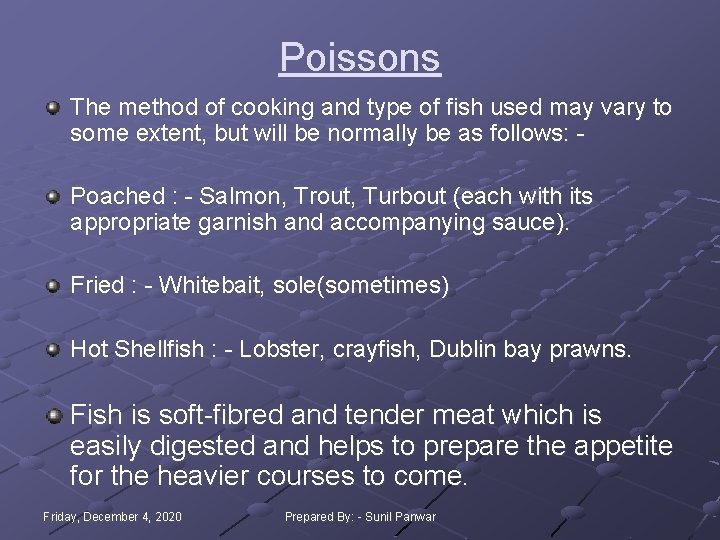 Poissons

The method of cooking and type of fish used may vary to some extent, but will be normally be as follows: -

Poached : - Salmon, Trout, Turbout (each with its appropriate garnish and accompanying sauce).

Fried : - Whitebait, sole(sometimes)

Hot Shellfish : - Lobster, crayfish, Dublin bay prawns.

Fish is soft-fibred and tender meat which is easily digested and helps to prepare the appetite for the heavier courses to come.

Friday, December 4, 2020

Prepared By: - Sunil Panwar